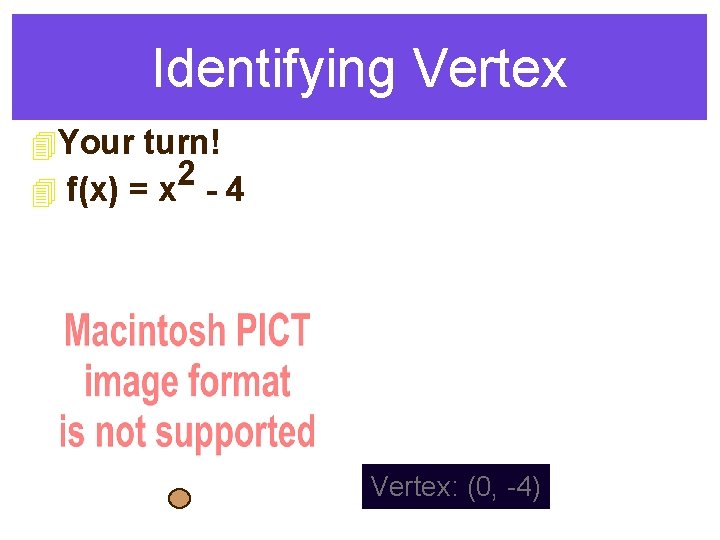 Identifying Vertex

Your turn!

$f(x) = x^2 - 4$

Macintosh PICT image format is not supported

Vertex: (0, -4)